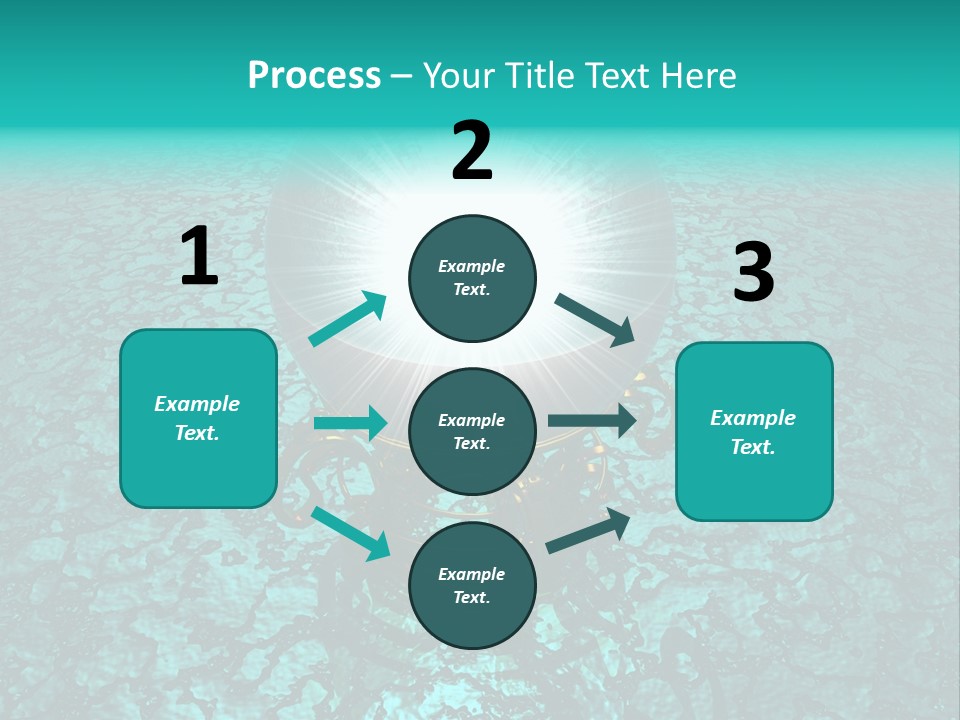 Process – Your Title Text Here

1

Example Text.

2

Example Text.

Example Text.

Example Text.

3

Example Text.